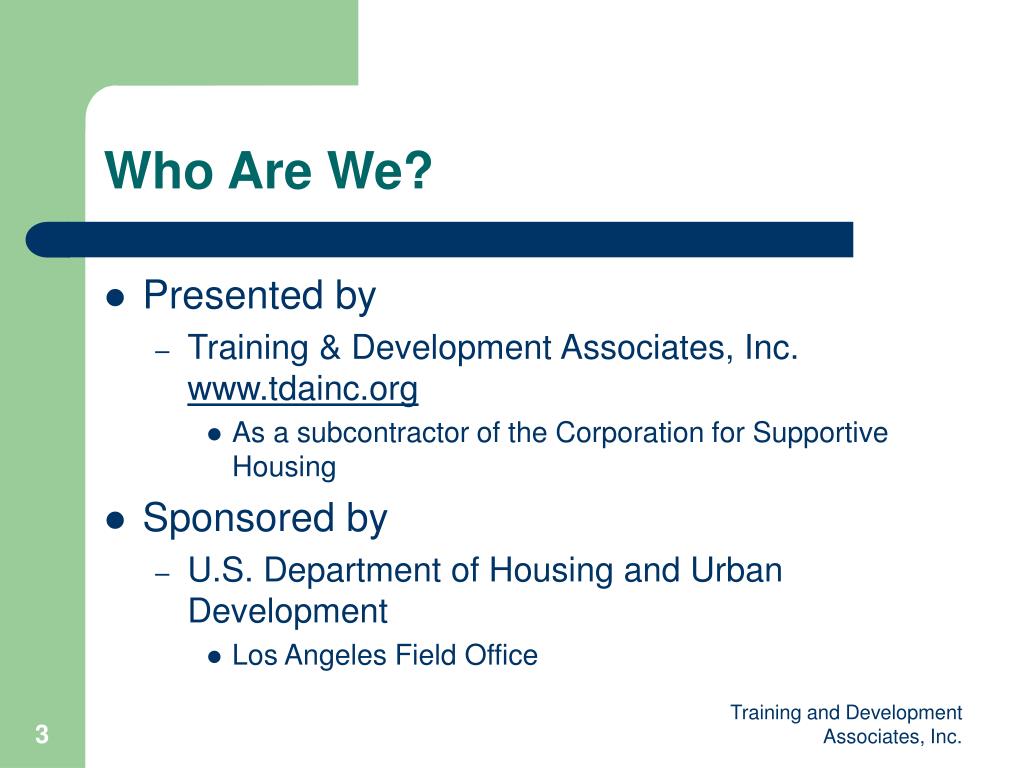 Who Are We?

- Presented by
  - Training & Development Associates, Inc. www.tdainc.org
    - As a subcontractor of the Corporation for Supportive Housing
- Sponsored by
  - U.S. Department of Housing and Urban Development
    - Los Angeles Field Office

3

Training and Development Associates, Inc.